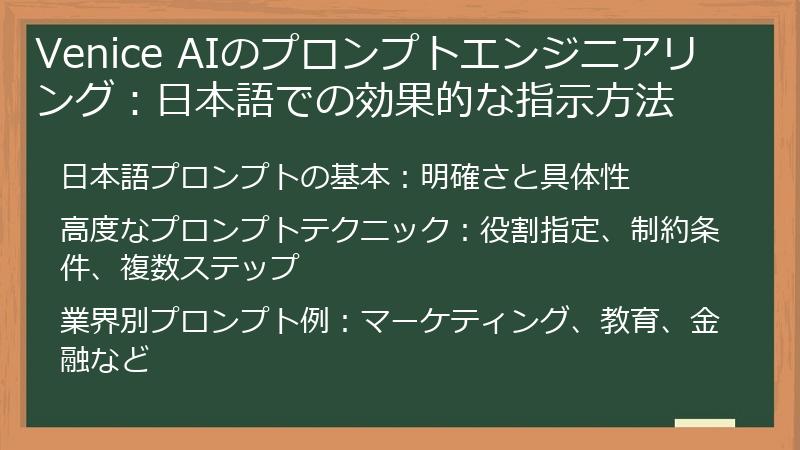 Venice AIのプロンプトエンジニアリング：日本語での効果的な指示方法

日本語プロンプトの基本：明確さと具体性

高度なプロンプトテクニック：役割指定、制約条件、複数ステップ

業界別プロンプト例：マーケティング、教育、金融など